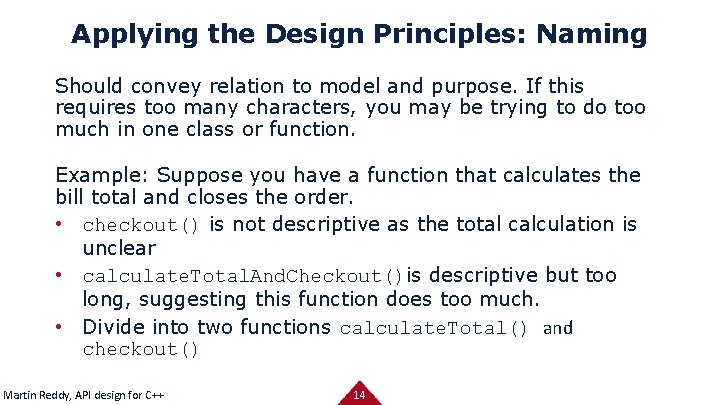 Applying the Design Principles: Naming

Should convey relation to model and purpose. If this requires too many characters, you may be trying to do too much in one class or function.

Example: Suppose you have a function that calculates the bill total and closes the order.

• checkout() is not descriptive as the total calculation is unclear
• calculateTotalAndCheckout() is descriptive but too long, suggesting this function does too much.
• Divide into two functions calculateTotal() and checkout()

Martin Reddy, API design for C++

14